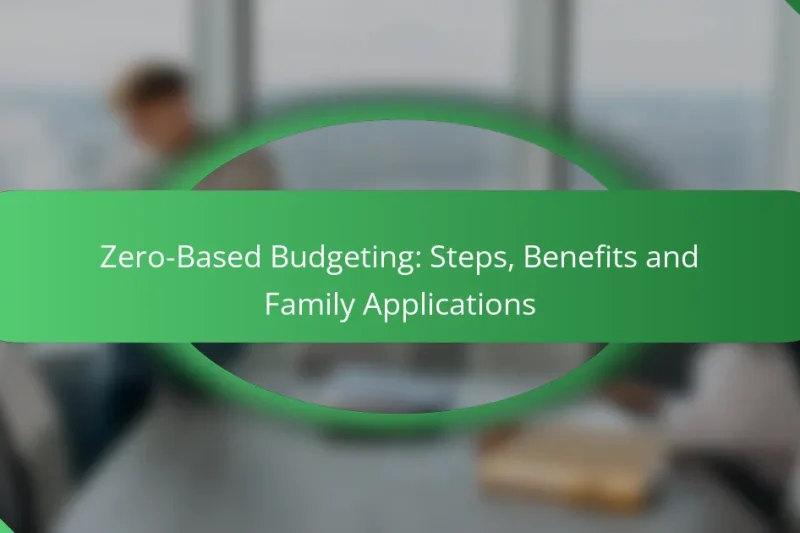 Zero-Based Budgeting: Steps, Benefits and Family Applications